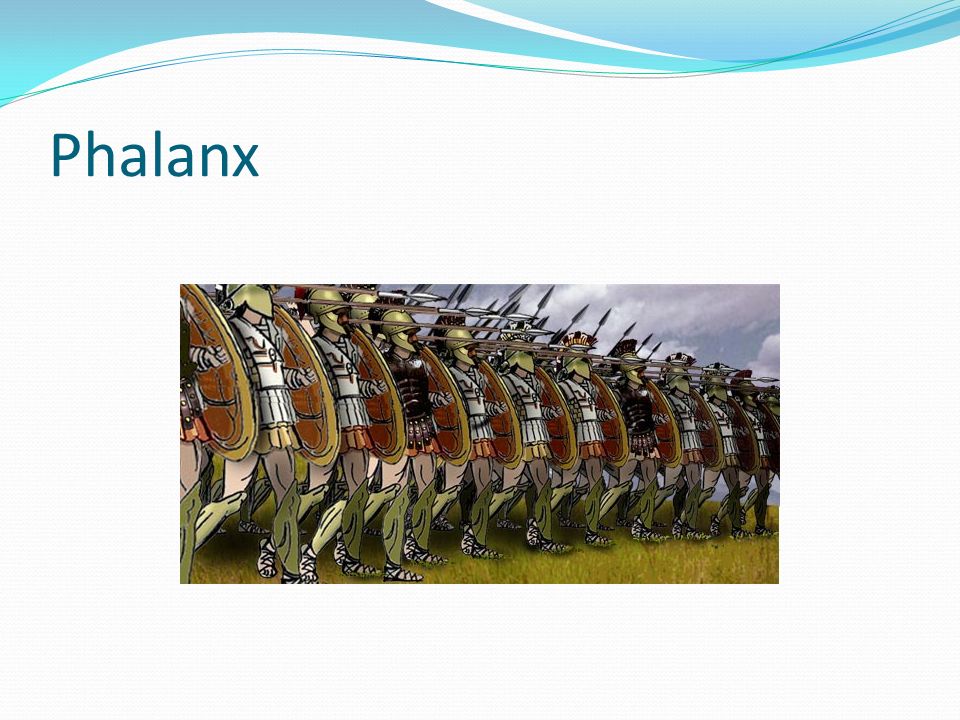 Phalanx